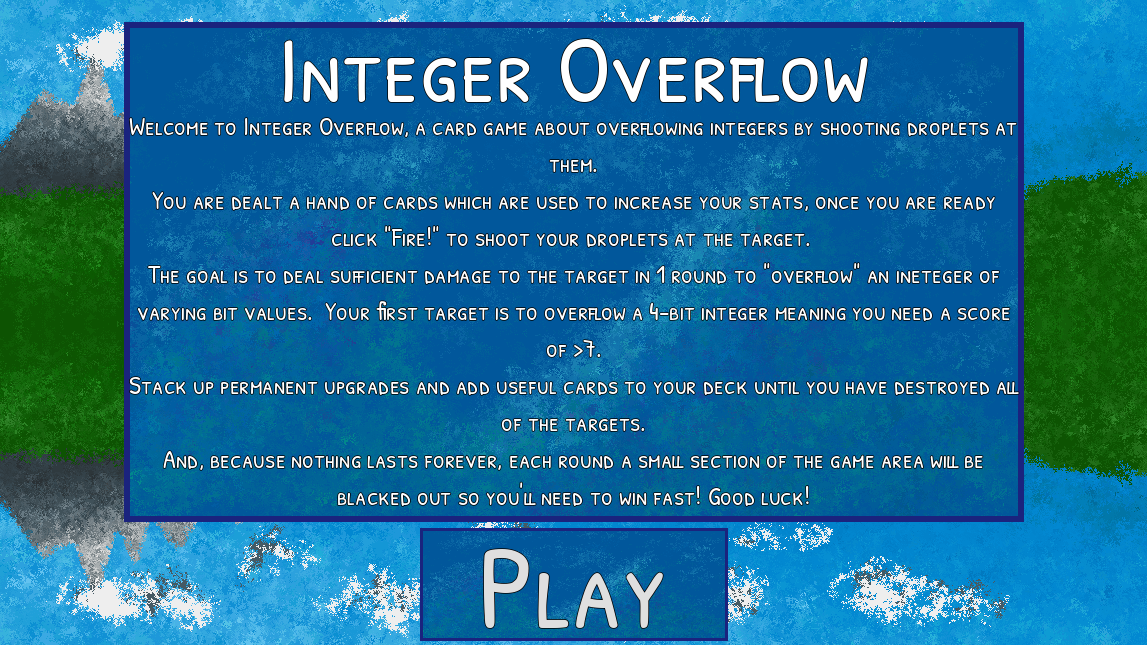 Integer Overflow

Welcome to Integer Overflow, a card game about overflowing integers by shooting droplets at them.

You are dealt a hand of cards which are used to increase your stats, once you are ready click "Fire!" to shoot your droplets at the target.

The goal is to deal sufficient damage to the target in 1 round to "overflow" an ineteger of varying bit values. Your first target is to overflow a 4-bit integer meaning you need a score of >7.

Stack up permanent upgrades and add useful cards to your deck until you have destroyed all of the targets.

And, because nothing lasts forever, each round a small section of the game area will be blacked out so you'll need to win fast! Good luck!

Play